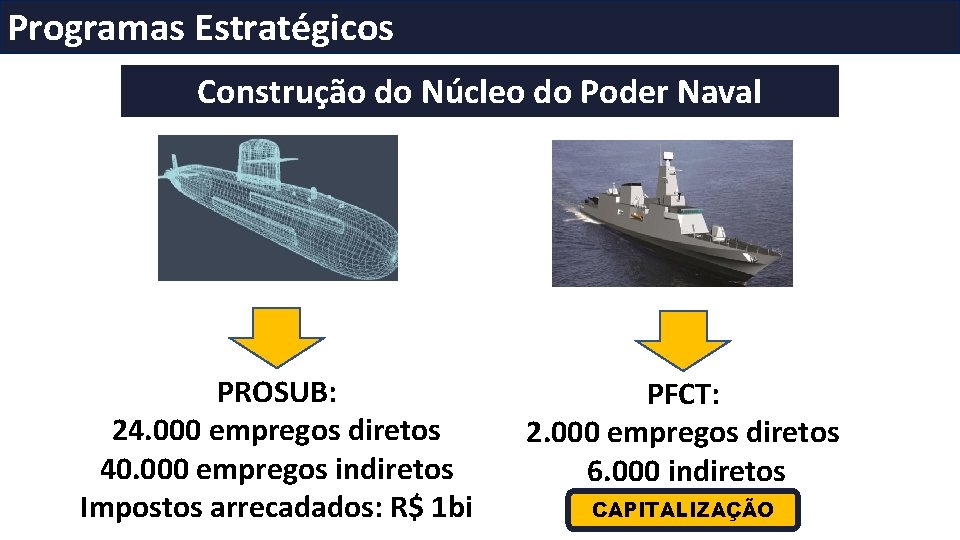 Programas Estratégicos

Construção do Núcleo do Poder Naval

PROSUB:
24.000 empregos diretos
40.000 empregos indiretos
Impostos arrecadados: R$ 1bi

PFCT:
2.000 empregos diretos
6.000 indiretos

CAPITALIZAÇÃO